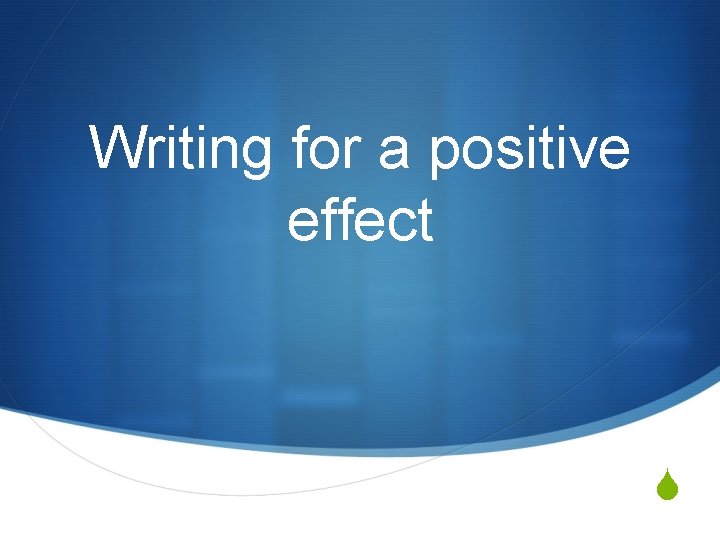 Writing for a positive effect